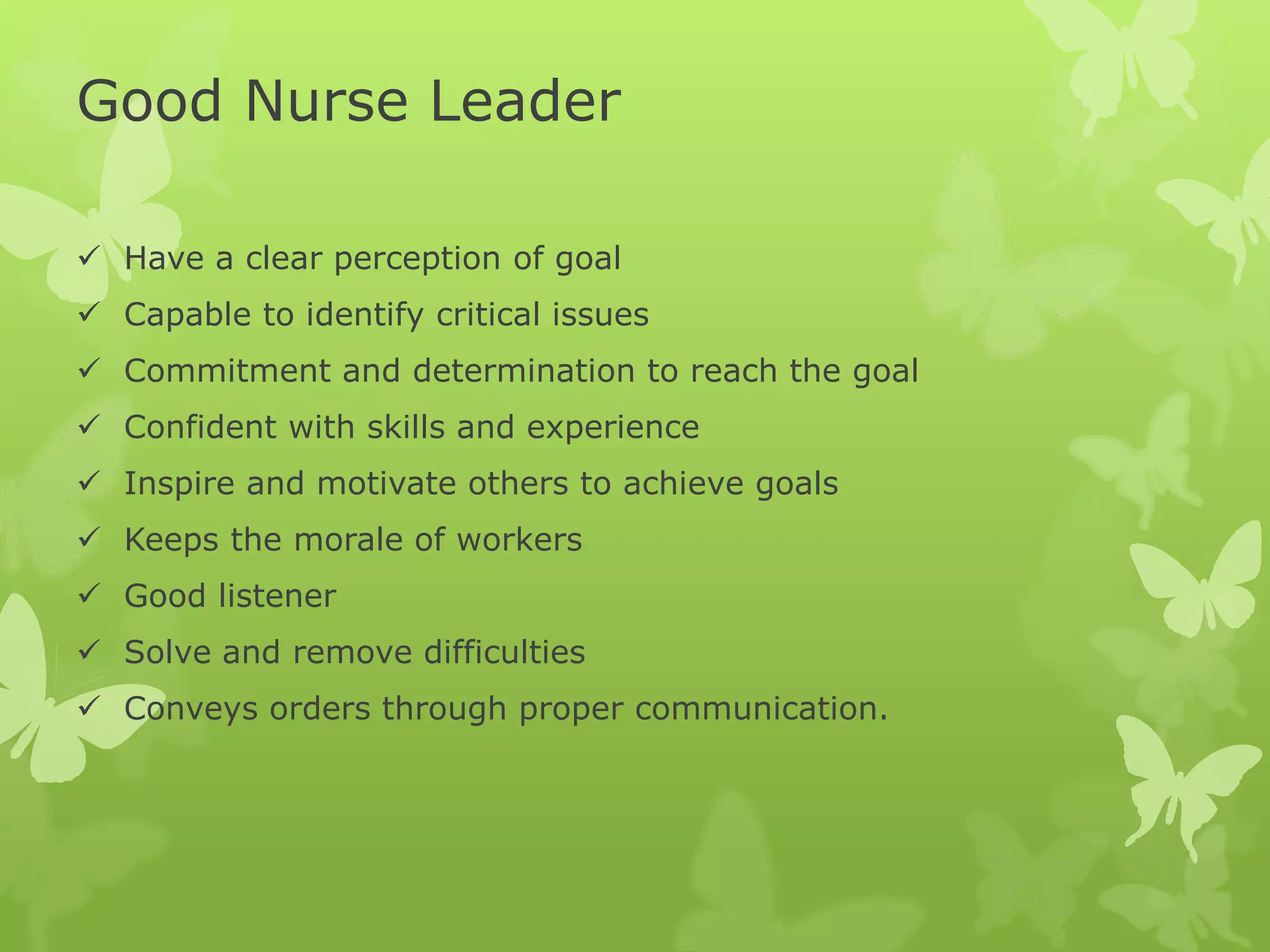 Good Nurse Leader

✓ Have a clear perception of goal
✓ Capable to identify critical issues
✓ Commitment and determination to reach the goal
✓ Confident with skills and experience
✓ Inspire and motivate others to achieve goals
✓ Keeps the morale of workers
✓ Good listener
✓ Solve and remove difficulties
✓ Conveys orders through proper communication.